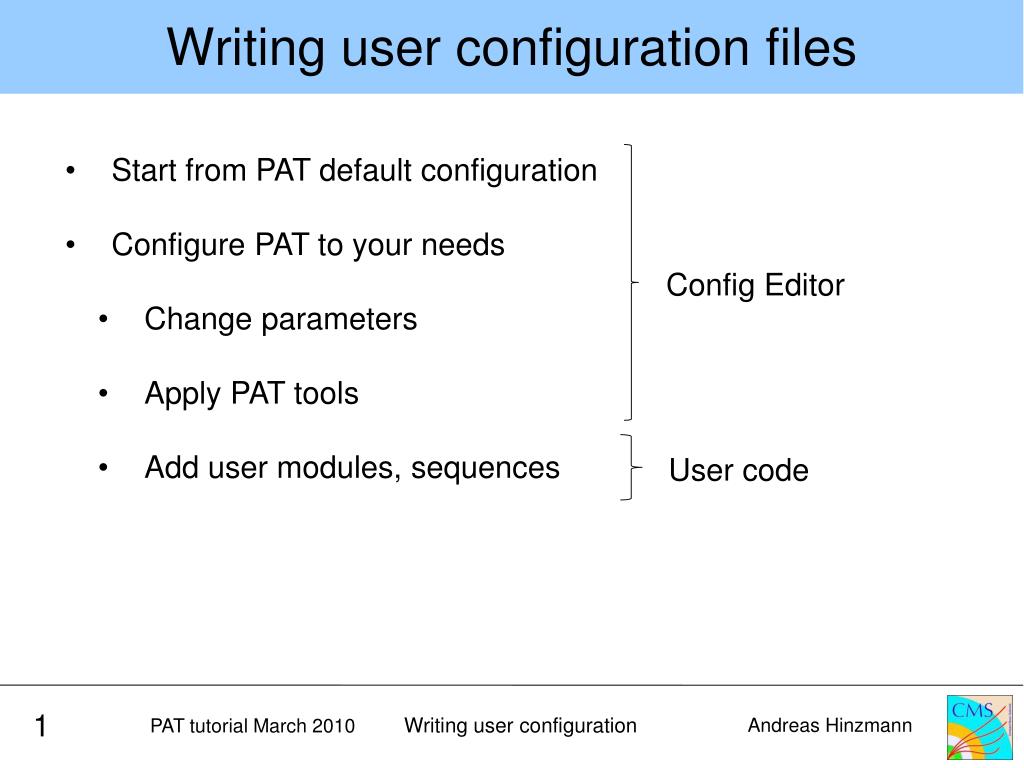 Writing user configuration files

• Start from PAT default configuration

• Configure PAT to your needs

• Change parameters

• Apply PAT tools

• Add user modules, sequences

Config Editor

User code

1 PAT tutorial March 2010 Writing user configuration Andreas Hinzmann

CMS